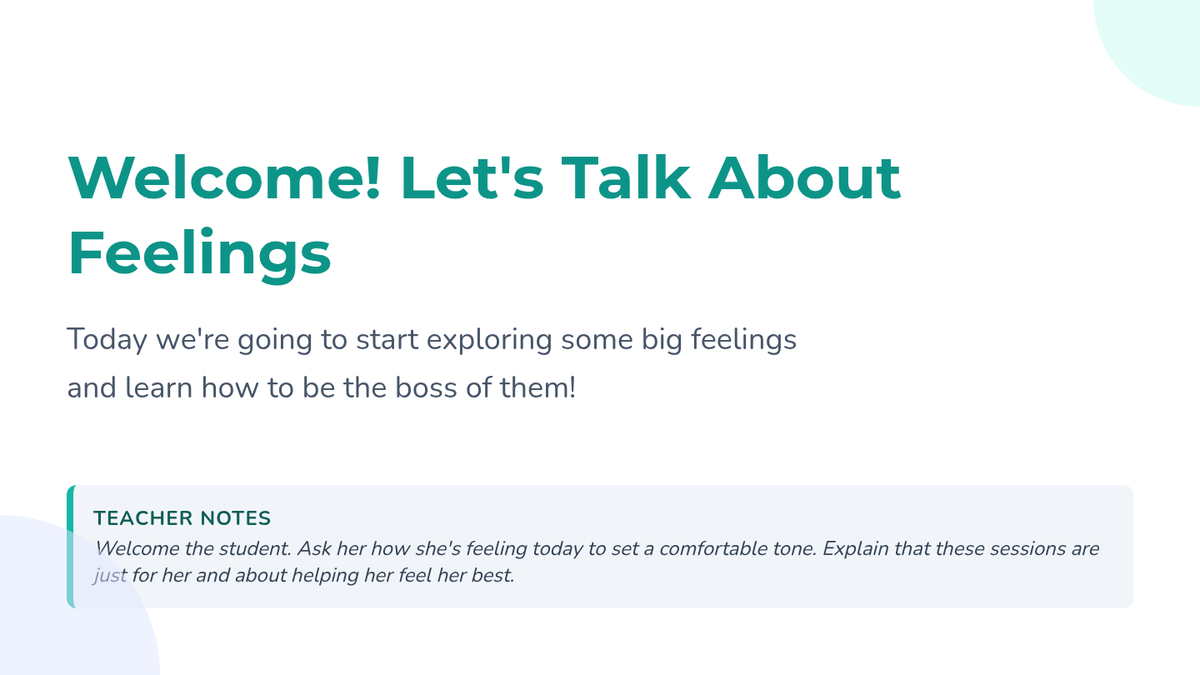 Welcome! Let's Talk About Feelings

Today we're going to start exploring some big feelings and learn how to be the boss of them!

TEACHER NOTES

Welcome the student. Ask her how she's feeling today to set a comfortable tone. Explain that these sessions are just for her and about helping her feel her best.